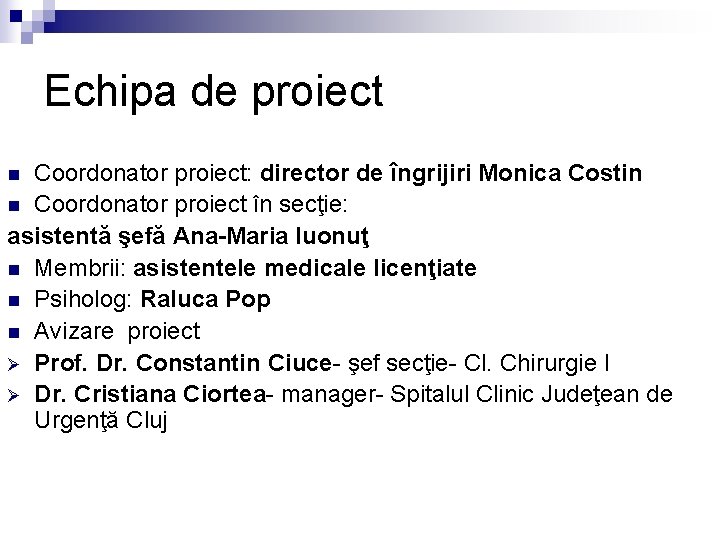 Echipa de proiect

Coordonator proiect: director de îngrijiri Monica Costin
Coordonator proiect în secţie:
asistentă şefă Ana-Maria Iuonuţ
Membrii: asistentele medicale licenţiate
Psiholog: Raluca Pop
Avizare proiect
Prof. Dr. Constantin Ciuce- şef secţie- Cl. Chirurgie I
Dr. Cristiana Ciortea- manager- Spitalul Clinic Judeţean de Urgenţă Cluj